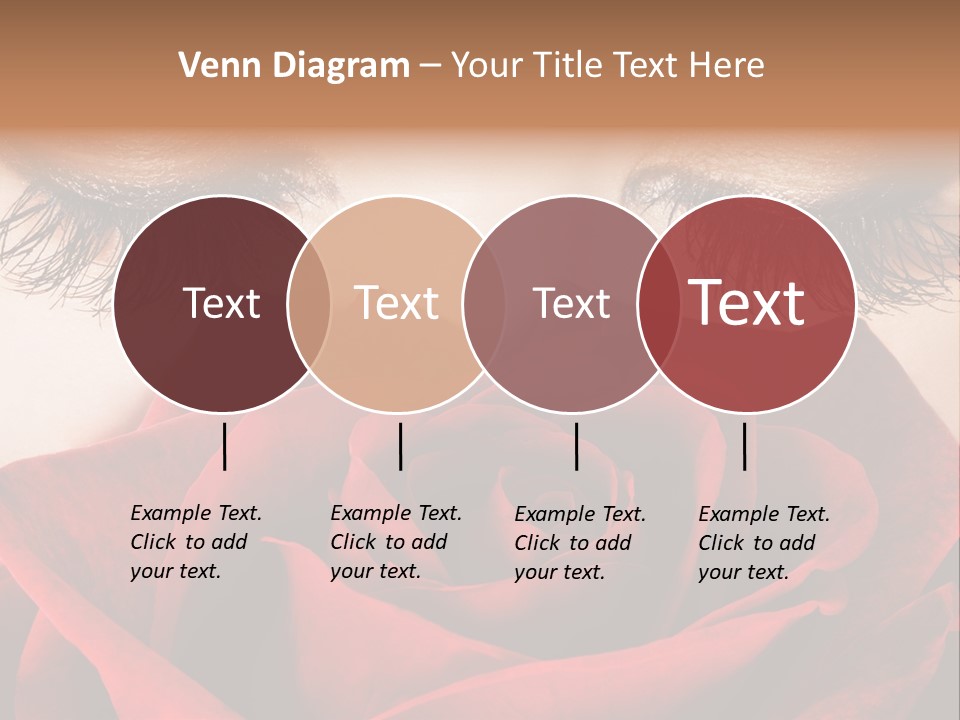 Venn Diagram – Your Title Text Here

Text

Text

Text

Text

Example Text. Click to add your text.

Example Text. Click to add your text.

Example Text. Click to add your text.

Example Text. Click to add your text.